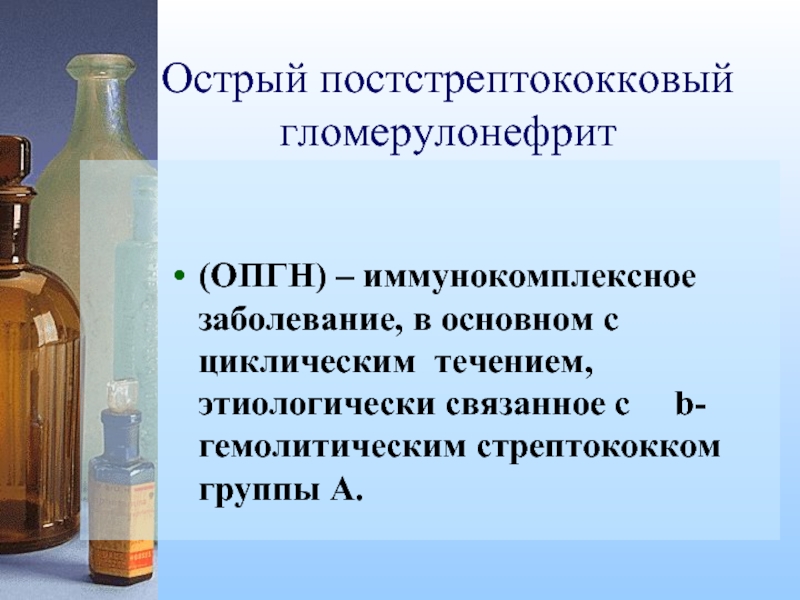 Острый постстрептококковый гломерулонефрит

• (ОПГН) – иммунокомплексное заболевание, в основном с циклическим течением, этиологически связанное с b-гемолитическим стрептококком группы А.